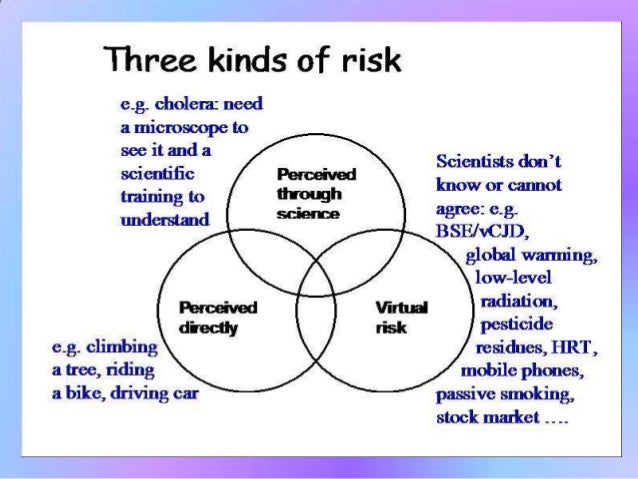 Three kinds of risk

e.g. cholera: need a microscope to see it and a scientific training to understand

Perceived through science

Scientists don't know or cannot agree: e.g. BSE/vCJD, global warming, low-level radiation, pesticide residues, HRT, mobile phones, passive smoking, stock market ….

Perceived directly

Virtual risk

e.g. climbing a tree, riding a bike, driving car